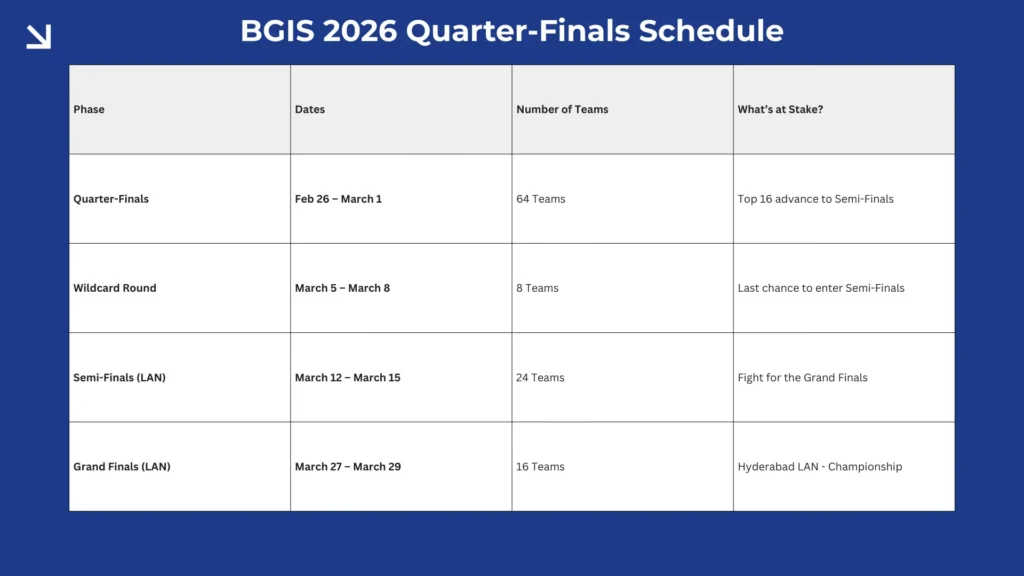 BGIS 2026 Quarter-Finals Schedule

| Phase | Dates | Number of Teams | What's at Stake? |
|---|---|---|---|
| Quarter-Finals | Feb 26 – March 1 | 64 Teams | Top 16 advance to Semi-Finals |
| Wildcard Round | March 5 – March 8 | 8 Teams | Last chance to enter Semi-Finals |
| Semi-Finals (LAN) | March 12 – March 15 | 24 Teams | Fight for the Grand Finals |
| Grand Finals (LAN) | March 27 – March 29 | 16 Teams | Hyderabad LAN - Championship |